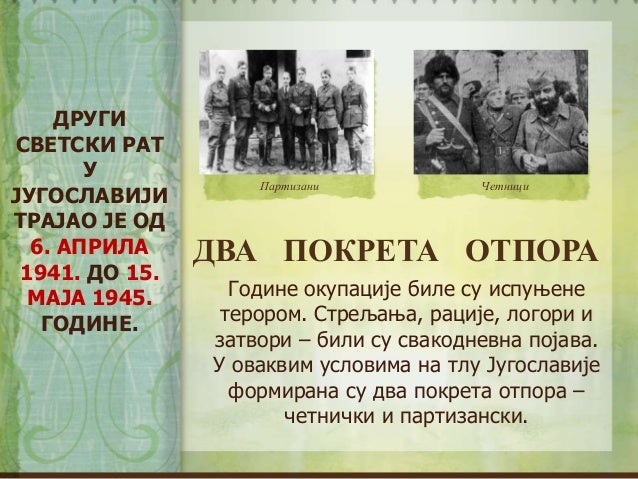 ДРУГИ СВЕТСКИ РАТ У ЈУГОСЛАВИЈИ ТРАЈАО ЈЕ ОД 6. АПРИЛА 1941. ДО 15. МАЈА 1945. ГОДИНЕ.

Партизани

Четници

ДВА ПОКРЕТА ОТПОРА

Године окупације биле су испуњене терором. Стрељања, рације, логори и затвори – били су свакодневна појава. У оваквим условима на тлу Југославије формирана су два покрета отпора – четнички и партизански.